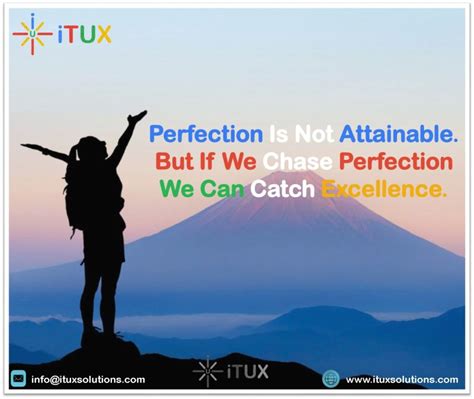 iTUX

Perfection Is Not Attainable.
But If We Chase Perfection
We Can Catch Excellence.

info@ituxsolutions.com

iTUX

www.ituxsolutions.com